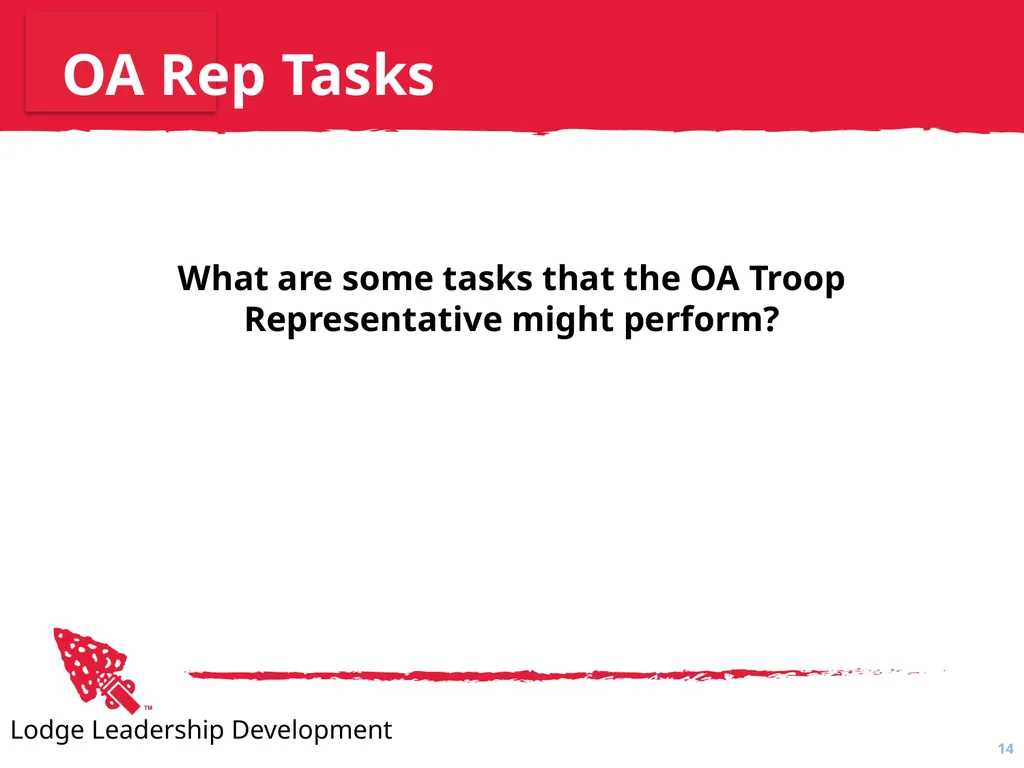 OA Rep Tasks

What are some tasks that the OA Troop Representative might perform?

™

Lodge Leadership Development

14